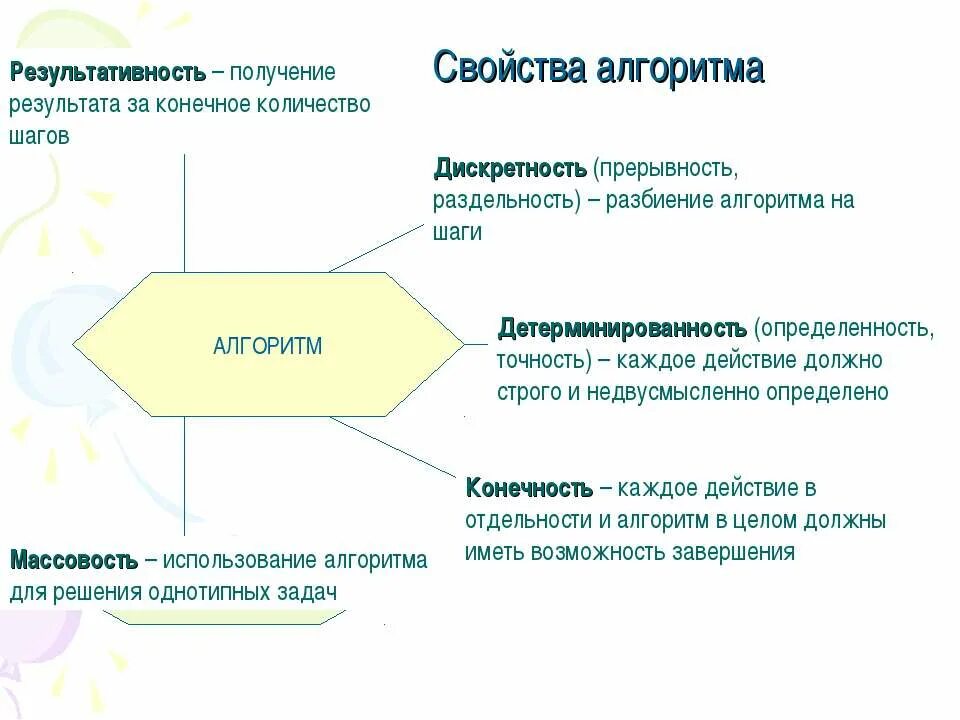 Свойства алгоритма

Результативность – получение результата за конечное количество шагов

Дискретность (прерывность, раздельность) – разбиение алгоритма на шаги

АЛГОРИТМ

Детерминированность (определенность, точность) – каждое действие должно строго и недвусмысленно определено

Конечность – каждое действие в отдельности и алгоритм в целом должны иметь возможность завершения

Массовость – использование алгоритма для решения однотипных задач